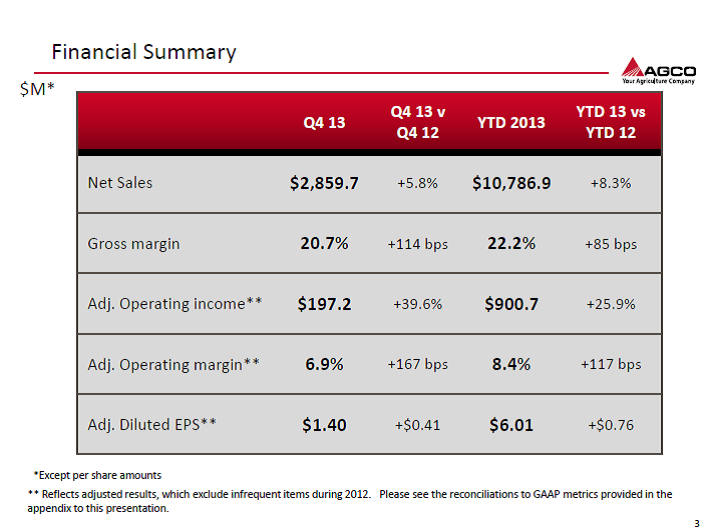 Financial Summary

AGCO
Your Agriculture Company

$M*

|  | Q4 13 | Q4 13 v Q4 12 | YTD 2013 | YTD 13 vs YTD 12 |
|---|---|---|---|---|
| Net Sales | $2,859.7 | +5.8% | $10,786.9 | +8.3% |
| Gross margin | 20.7% | +114 bps | 22.2% | +85 bps |
| Adj. Operating income** | $197.2 | +39.6% | $900.7 | +25.9% |
| Adj. Operating margin** | 6.9% | +167 bps | 8.4% | +117 bps |
| Adj. Diluted EPS** | $1.40 | +$0.41 | $6.01 | +$0.76 |

*Except per share amounts

** Reflects adjusted results, which exclude infrequent items during 2012. Please see the reconciliations to GAAP metrics provided in the appendix to this presentation.

3